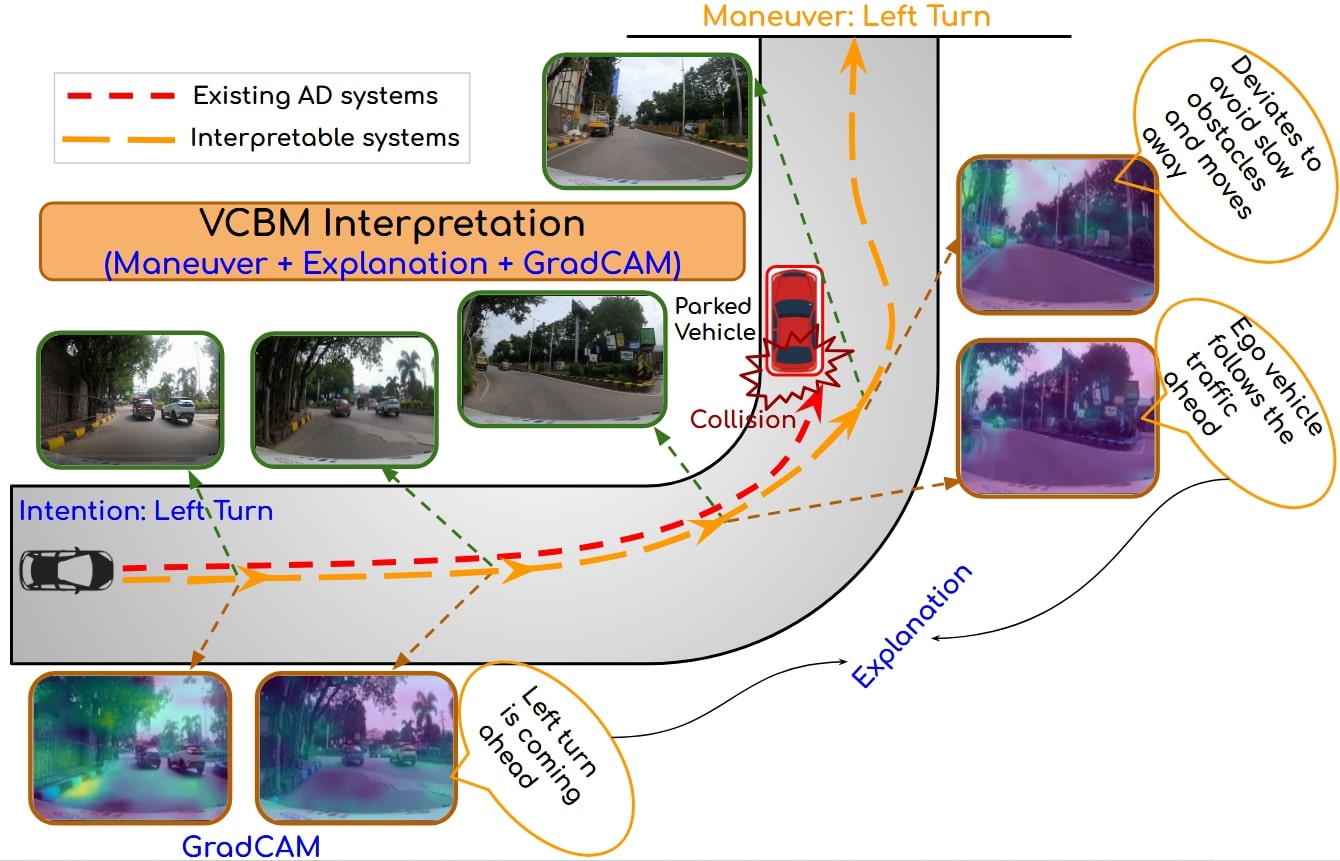 Maneuver: Left Turn

Existing AD systems
Interpretable systems

VCBM Interpretation
(Maneuver + Explanation + GradCAM)

Deviates to avoid slow obstacles and moves away

Parked Vehicle

Collision

Ego vehicle follows the traffic ahead

Intention: Left Turn

Explanation

Left turn is coming ahead

GradCAM